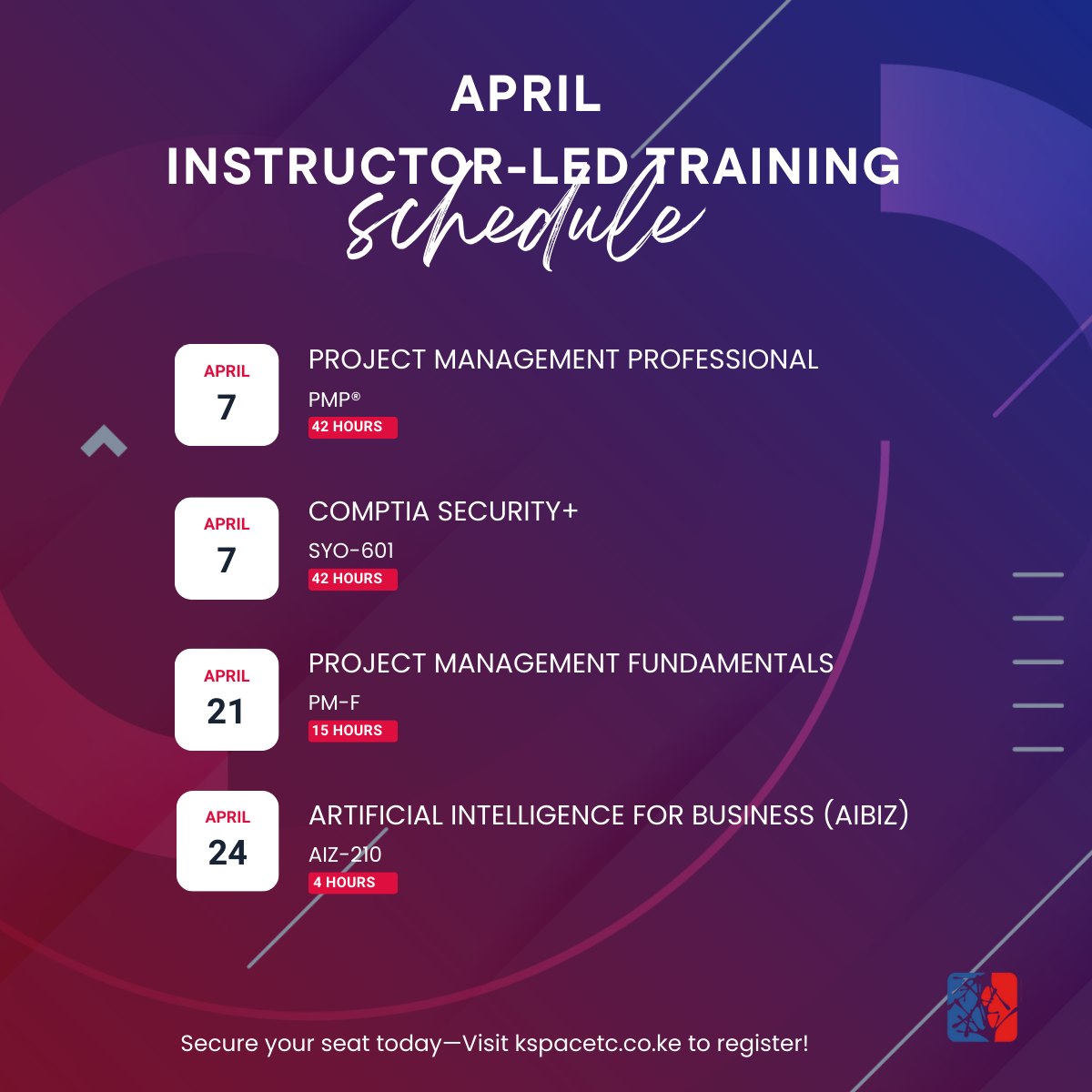 APRIL
INSTRUCTOR-LED TRAINING
schedule

APRIL
7
PROJECT MANAGEMENT PROFESSIONAL
PMP®
42 HOURS

APRIL
7
COMPTIA SECURITY+
SYO-601
42 HOURS

APRIL
21
PROJECT MANAGEMENT FUNDAMENTALS
PM-F
15 HOURS

APRIL
24
ARTIFICIAL INTELLIGENCE FOR BUSINESS (AIBIZ)
AIZ-210
4 HOURS

Secure your seat today—Visit kspacetc.co.ke to register!